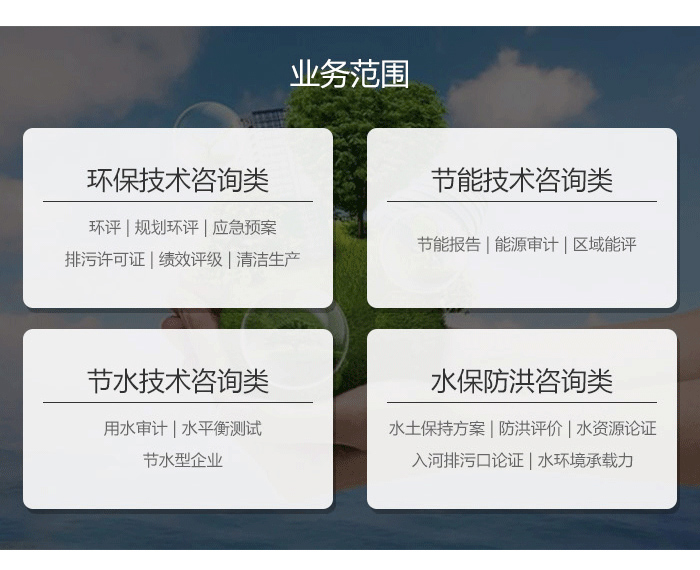 业务范围

环保技术咨询类

环评 | 规划环评 | 应急预案
排污许可证 | 绩效评级 | 清洁生产

节能技术咨询类

节能报告 | 能源审计 | 区域能评

节水技术咨询类

用水审计 | 水平衡测试
节水型企业

水保防洪咨询类

水土保持方案 | 防洪评价 | 水资源论证
入河排污口论证 | 水环境承载力